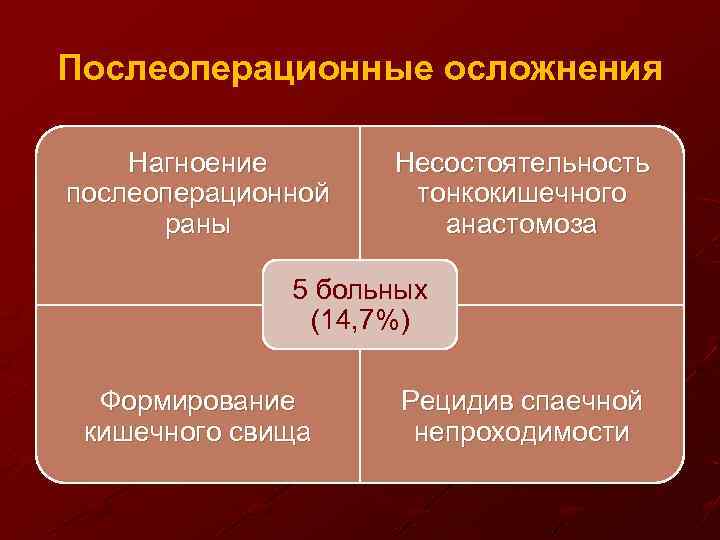 Послеоперационные осложнения

Нагноение послеоперационной раны

Несостоятельность тонкокишечного анастомоза

5 больных (14,7%)

Формирование кишечного свища

Рецидив спаечной непроходимости